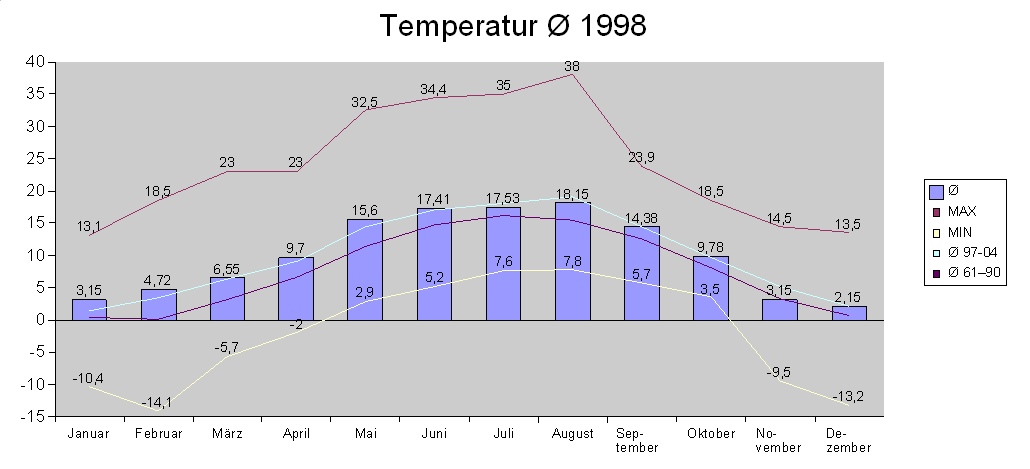 Temperatur Ø 1998

40
35
30
25
20
15
10
5
0
-5
-10
-15

13,1
18,5
23
23
32,5
34,4
35
38
23,9
18,5
14,5
13,5

3,15
4,72
6,55
9,7
15,6
17,41
17,53
18,15
14,38
9,78
3,15
2,15

-10,4
-14,1
-5,7
-2
2,9
5,2
7,6
7,8
5,7
3,5
-9,5
-13,2

Januar
Februar
März
April
Mai
Juni
Juli
August
September
Oktober
November
Dezember

Ø
MAX
MIN
Ø 97-04
Ø 61–90